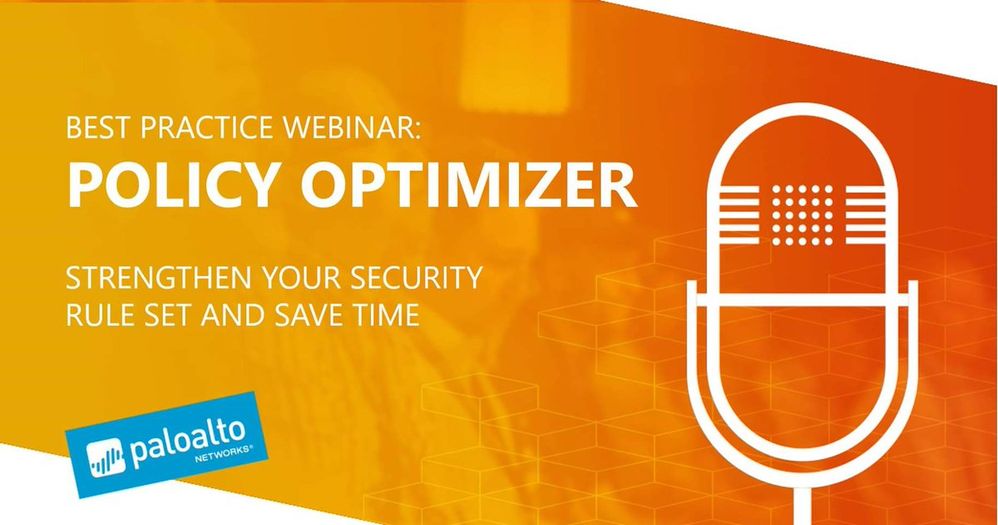 BEST PRACTICE WEBINAR:
POLICY OPTIMIZER

STRENGTHEN YOUR SECURITY RULE SET AND SAVE TIME

paloalto NETWORKS®